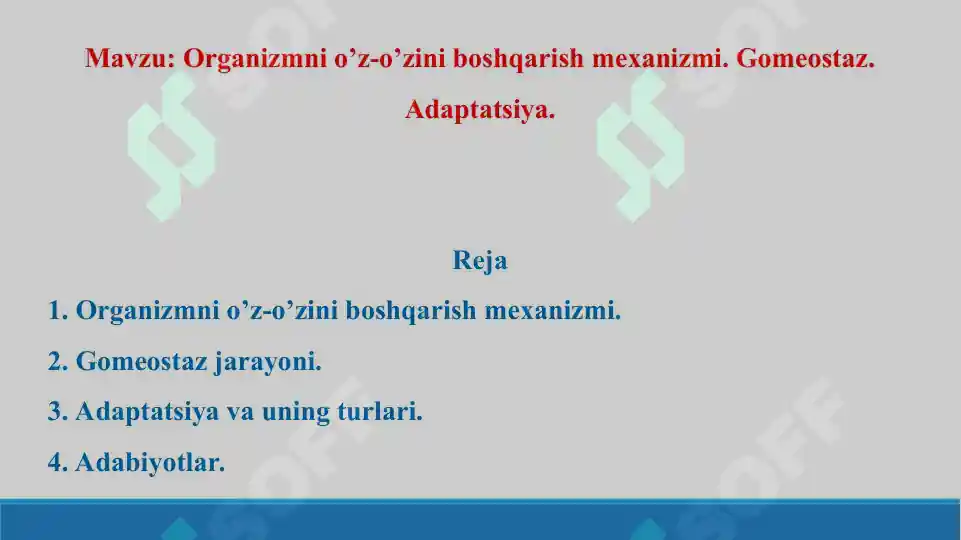 Mavzu: Organizmni o’z-o’zini boshqarish mexanizmi. Gomeostaz. Adaptatsiya.

Reja

1. Organizmni o’z-o’zini boshqarish mexanizmi.

2. Gomeostaz jarayoni.

3. Adaptatsiya va uning turlari.

4. Adabiyotlar.

SOFF